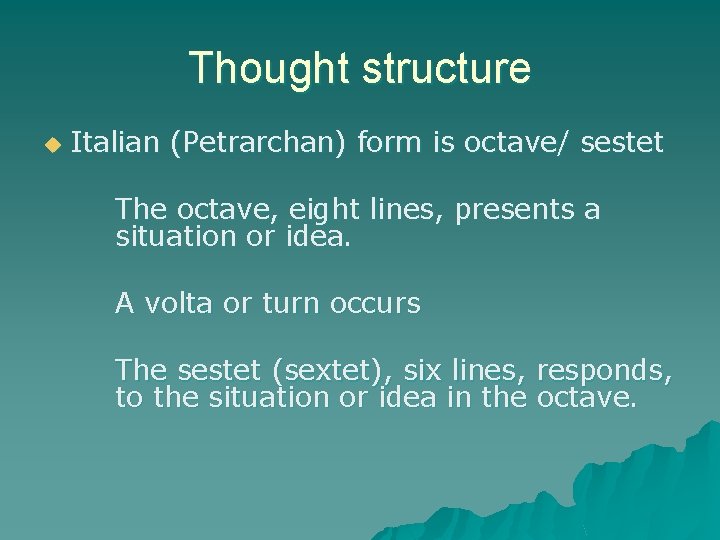 Thought structure

Italian (Petrarchan) form is octave/ sestet

The octave, eight lines, presents a situation or idea.

A volta or turn occurs

The sestet (sextet), six lines, responds, to the situation or idea in the octave.